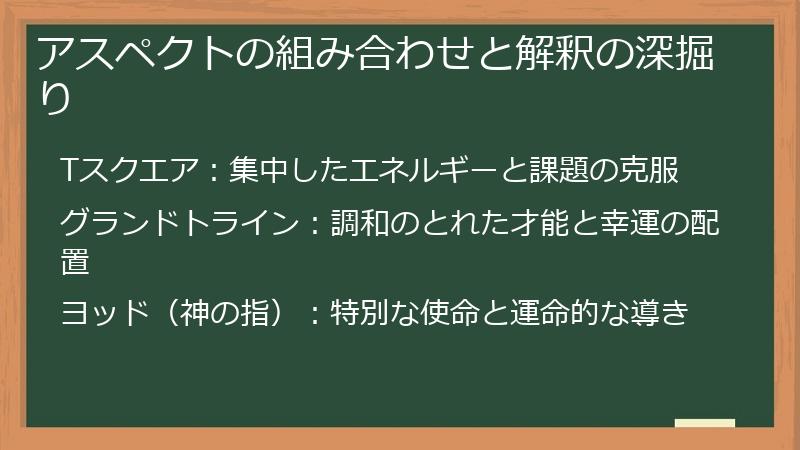 アスペクトの組み合わせと解釈の深掘り

Tスクエア：集中したエネルギーと課題の克服

グランドトライン：調和のとれた才能と幸運の配置

ヨッド（神の指）：特別な使命と運命的な導き